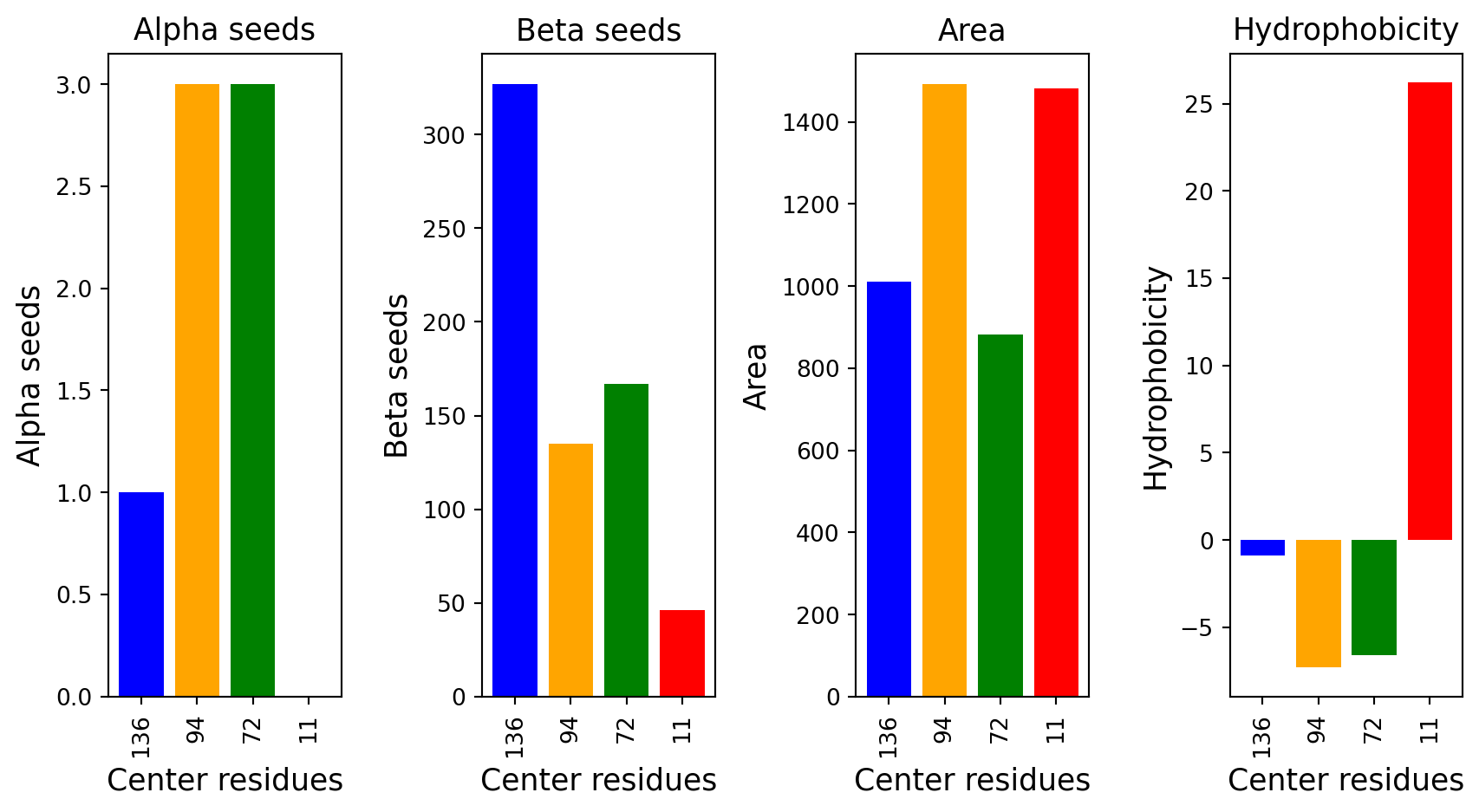 Alpha seeds

Alpha seeds

3.0
2.5
2.0
1.5
1.0
0.5
0.0

136
94
72
11

Center residues

Beta seeds

Beta seeds

300
250
200
150
100
50
0

136
94
72
11

Center residues

Area

Area

1400
1200
1000
800
600
400
200
0

136
94
72
11

Center residues

Hydrophobicity

Hydrophobicity

25
20
15
10
5
0
−5

136
94
72
11

Center residues